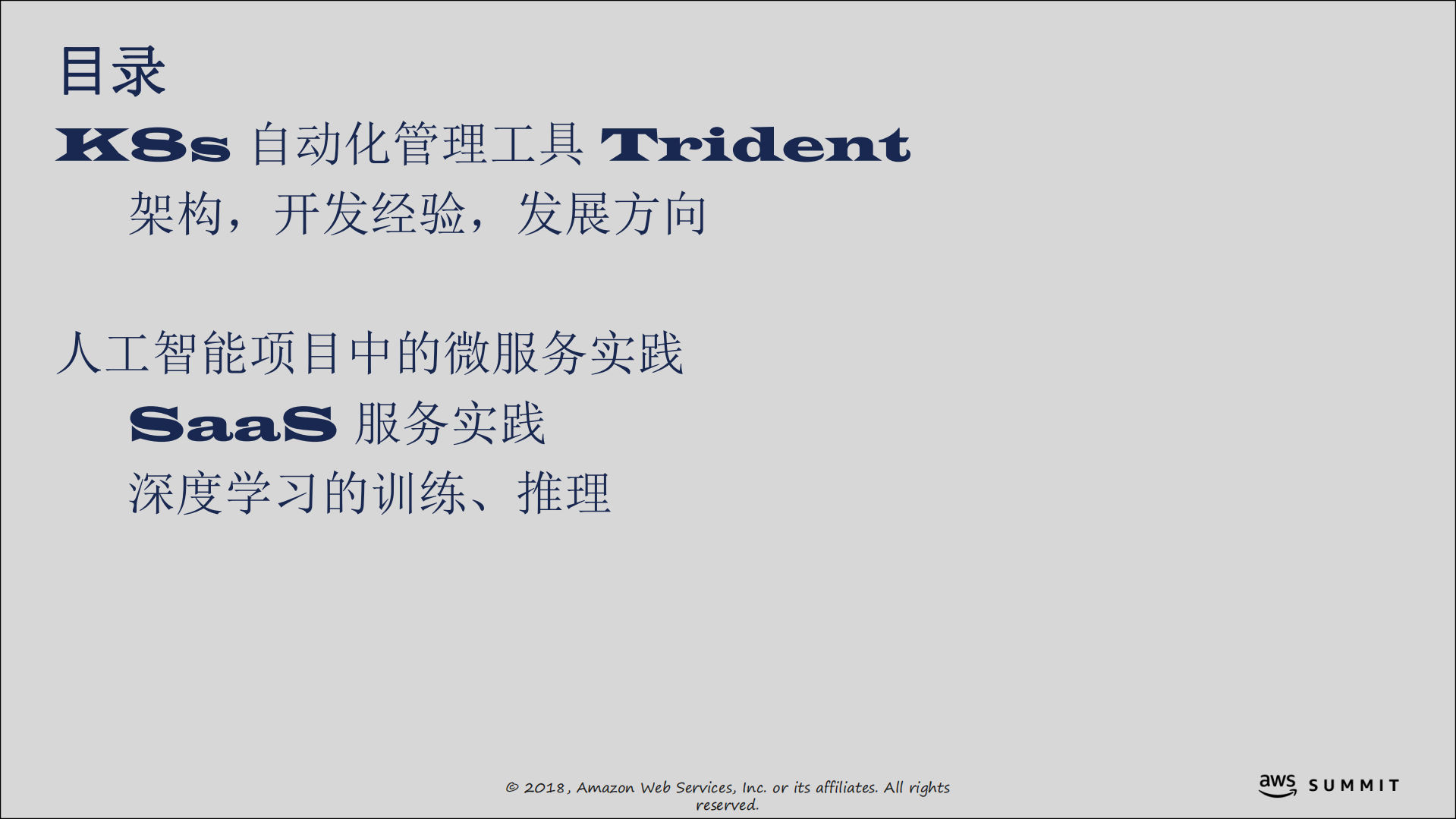 目录

K8s 自动化管理工具 Trident

架构，开发经验，发展方向

人工智能项目中的微服务实践

SaaS 服务实践

深度学习的训练、推理

© 2018, Amazon Web Services, Inc. or its affiliates. All rights reserved.

aws SUMMIT